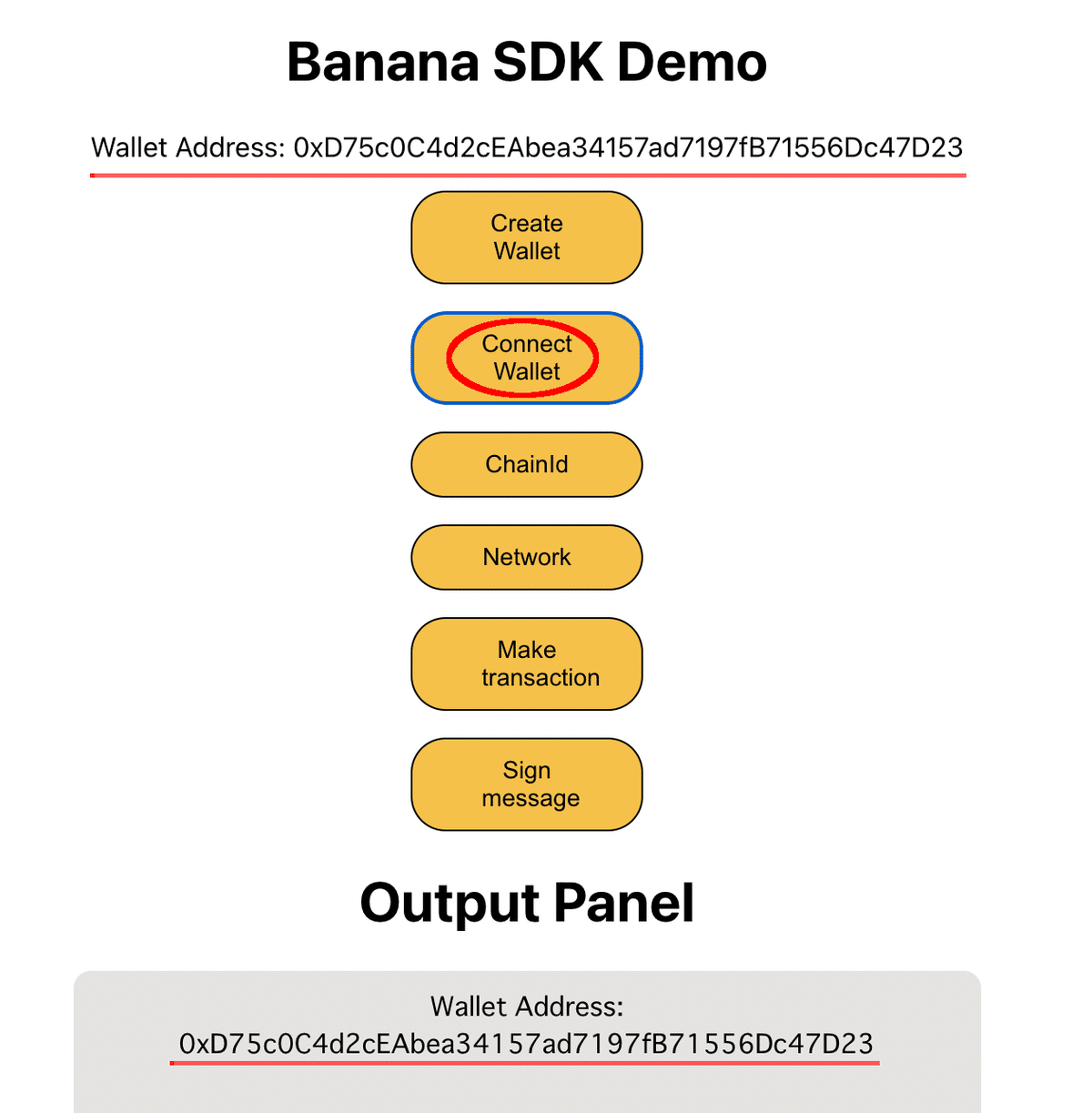 Banana SDK Demo

Wallet Address: 0xD75c0C4d2cEAbea34157ad7197fB71556Dc47D23

Create Wallet

Connect Wallet

ChainId

Network

Make transaction

Sign message

Output Panel

Wallet Address:
0xD75c0C4d2cEAbea34157ad7197fB71556Dc47D23